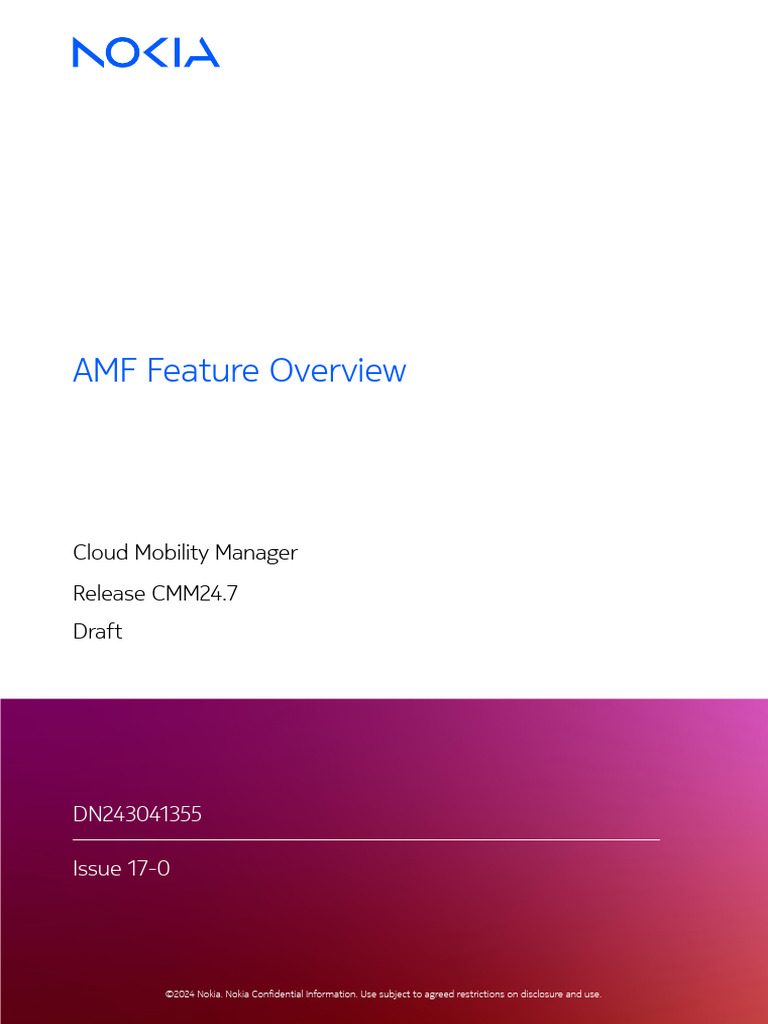 NOKIA

AMF Feature Overview

Cloud Mobility Manager

Release CMM24.7

Draft

DN243041355

Issue 17-0

©2024 Nokia. Nokia Confidential Information. Use subject to agreed restrictions on disclosure and use.